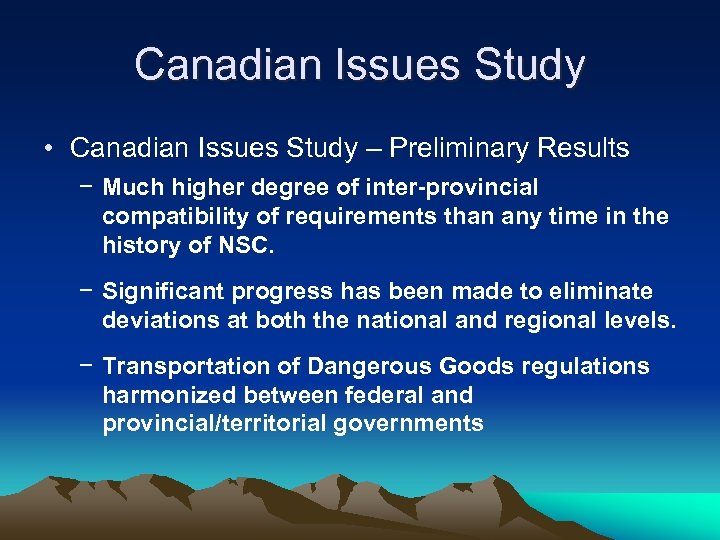 Canadian Issues Study

• Canadian Issues Study – Preliminary Results

– Much higher degree of inter-provincial compatibility of requirements than any time in the history of NSC.

– Significant progress has been made to eliminate deviations at both the national and regional levels.

– Transportation of Dangerous Goods regulations harmonized between federal and provincial/territorial governments